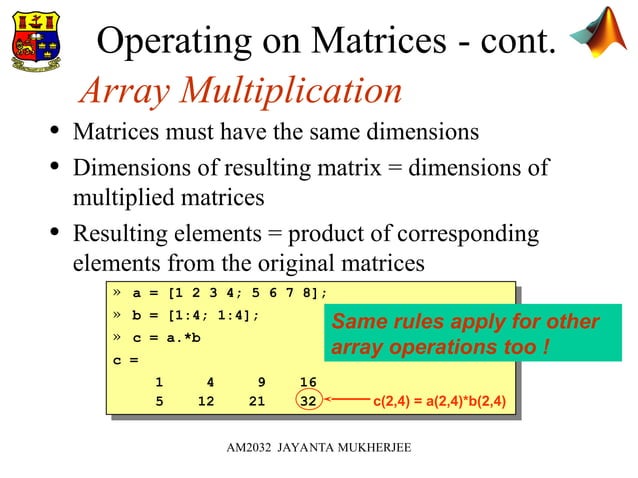 Operating on Matrices - cont.

Array Multiplication

• Matrices must have the same dimensions
• Dimensions of resulting matrix = dimensions of multiplied matrices
• Resulting elements = product of corresponding elements from the original matrices

» a = [1 2 3 4; 5 6 7 8];
» b = [1:4; 1:4];
» c = a.*b
c =
1 4 9 16
5 12 21 32

Same rules apply for other array operations too !

c(2,4) = a(2,4)*b(2,4)

AM2032 JAYANTA MUKHERJEE